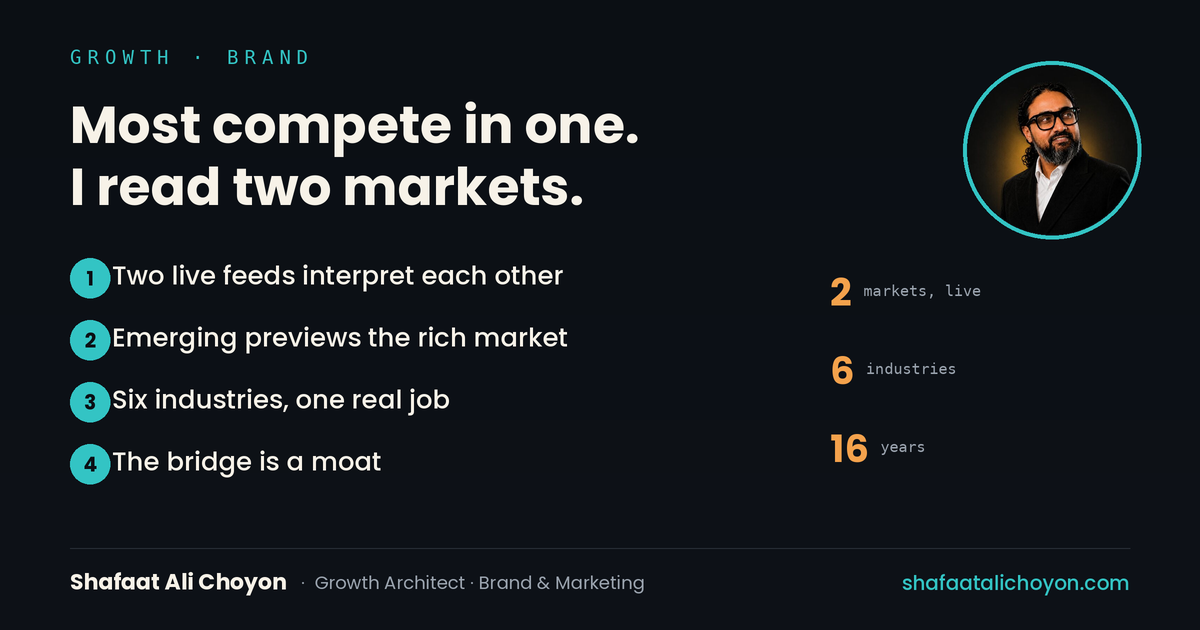 GROWTH · BRAND

Most compete in one.
I read two markets.

1 Two live feeds interpret each other

2 Emerging previews the rich market

3 Six industries, one real job

4 The bridge is a moat

2 markets, live

6 industries

16 years

Shafaat Ali Choyon · Growth Architect · Brand & Marketing

shafaatalichoyon.com